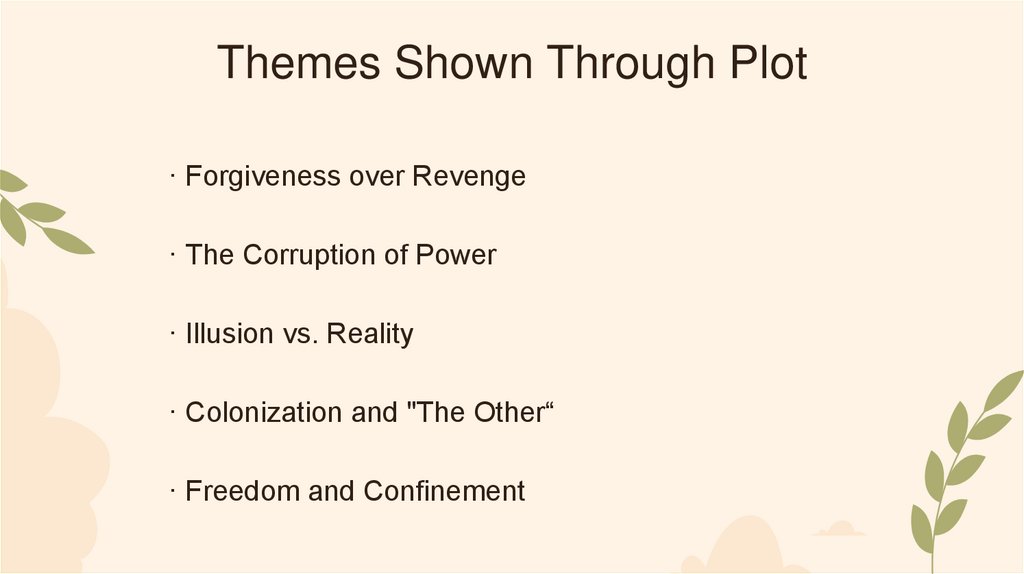 Themes Shown Through Plot

· Forgiveness over Revenge

· The Corruption of Power

· Illusion vs. Reality

· Colonization and "The Other“

· Freedom and Confinement